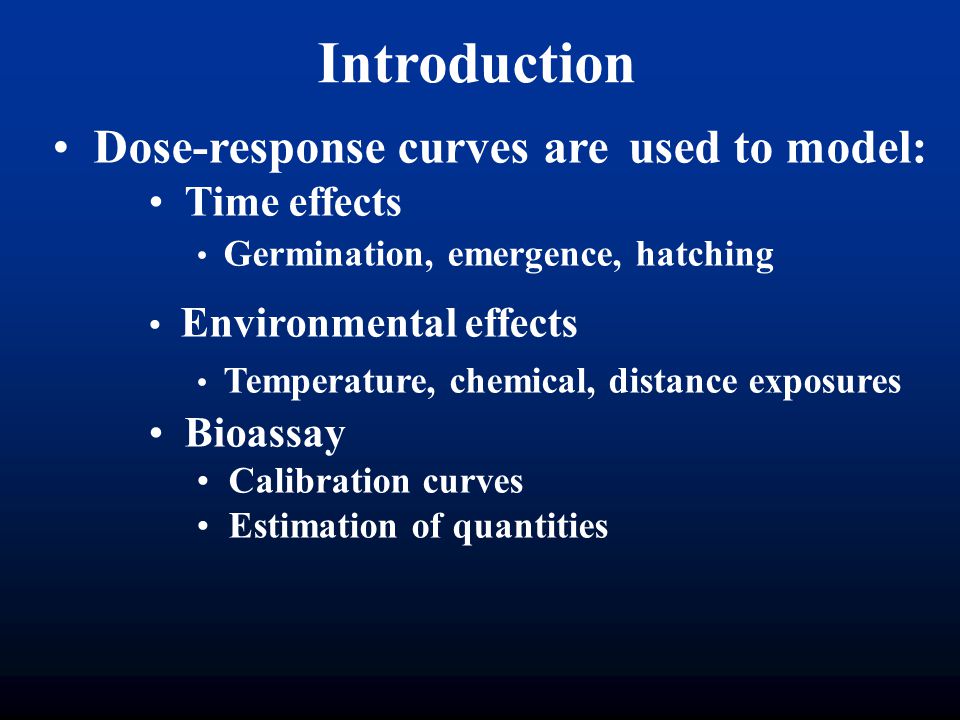 Introduction

• Dose-response curves are used to model:

• Time effects

• Germination, emergence, hatching

• Environmental effects

• Temperature, chemical, distance exposures

• Bioassay

• Calibration curves

• Estimation of quantities